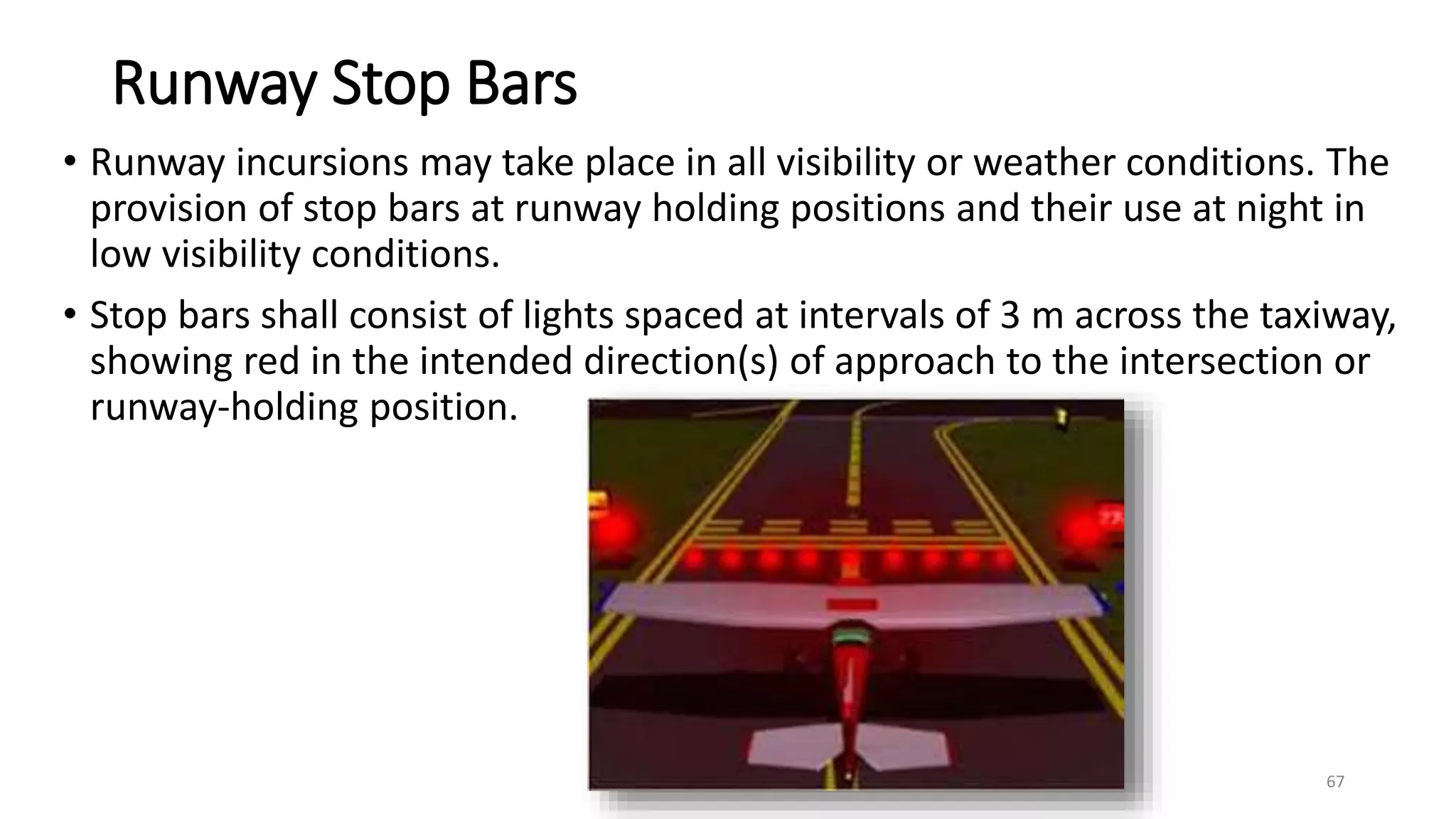 Runway Stop Bars

• Runway incursions may take place in all visibility or weather conditions. The provision of stop bars at runway holding positions and their use at night in low visibility conditions.

• Stop bars shall consist of lights spaced at intervals of 3 m across the taxiway, showing red in the intended direction(s) of approach to the intersection or runway-holding position.

67